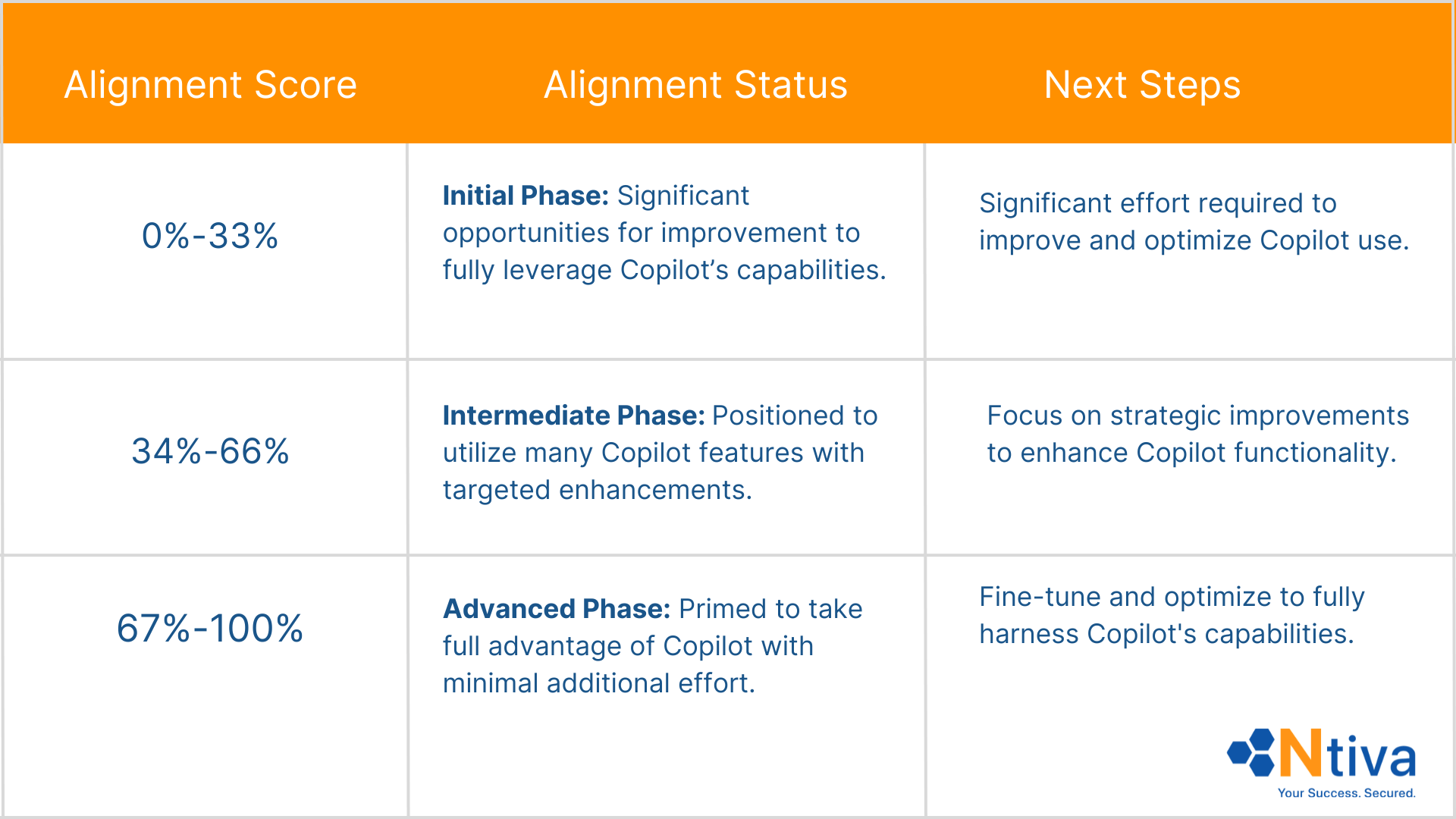 | Alignment Score | Alignment Status | Next Steps |
|---|---|---|
| 0%-33% | **Initial Phase:** Significant opportunities for improvement to fully leverage Copilot’s capabilities. | Significant effort required to improve and optimize Copilot use. |
| 34%-66% | **Intermediate Phase:** Positioned to utilize many Copilot features with targeted enhancements. | Focus on strategic improvements to enhance Copilot functionality. |
| 67%-100% | **Advanced Phase:** Primed to take full advantage of Copilot with minimal additional effort. | Fine-tune and optimize to fully harness Copilot's capabilities. |

Ntiva
Your Success. Secured.